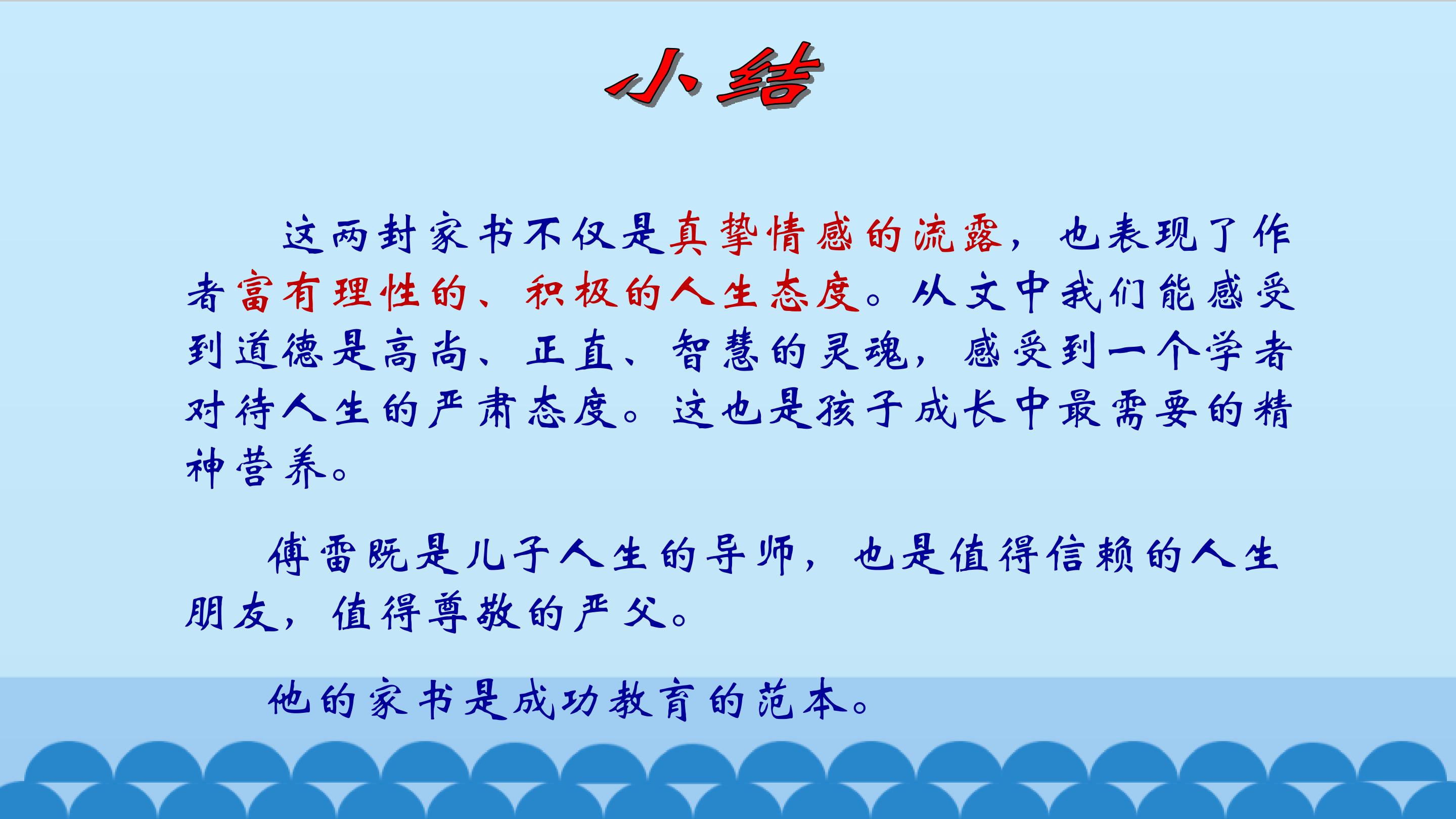 小结

这两封家书不仅是真挚情感的流露，也表现了作者富有理性的、积极的人生态度。从文中我们能感受到道德是高尚、正直、智慧的灵魂，感受到一个学者对待人生的严肃态度。这也是孩子成长中最需要的精神营养。

傅雷既是儿子人生的导师，也是值得信赖的人生朋友，值得尊敬的严父。

他的家书是成功教育的范本。